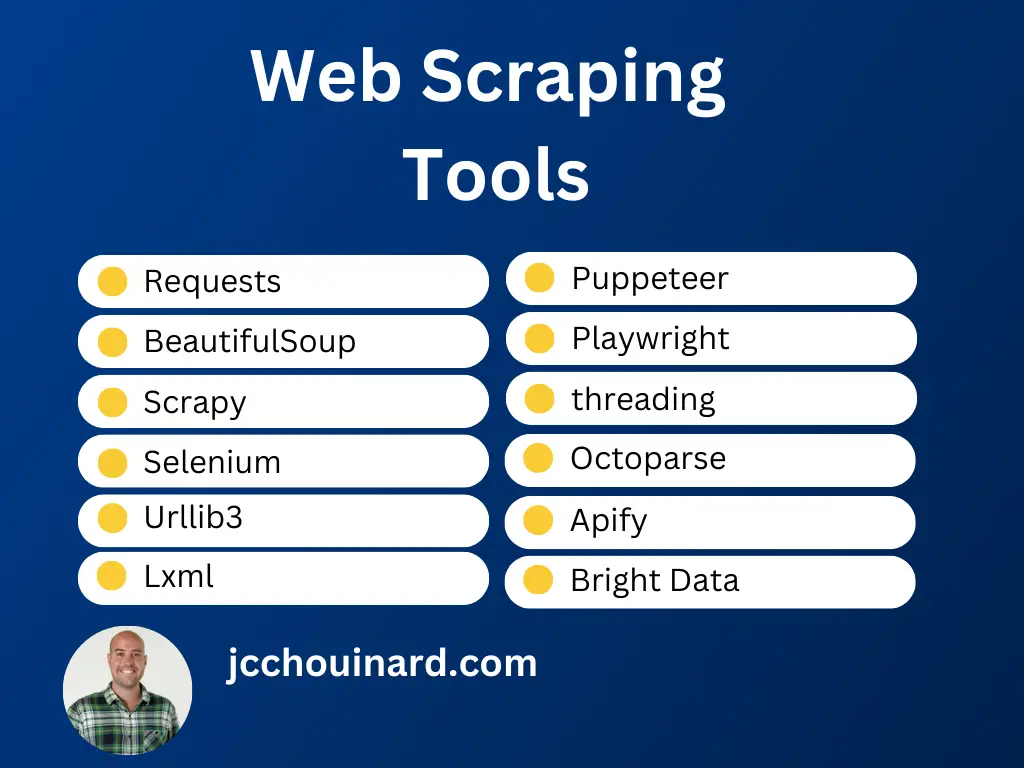 Web Scraping Tools

Requests
BeautifulSoup
Scrapy
Selenium
Urllib3
Lxml

Puppeteer
Playwright
threading
Octoparse
Apify
Bright Data

jcchouinard.com